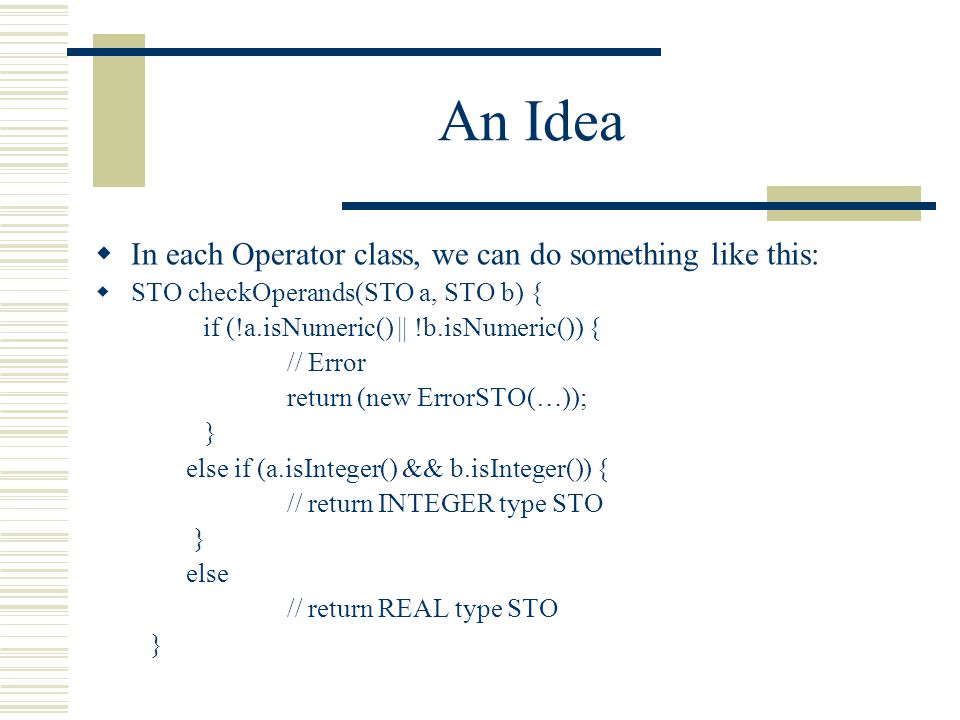 An Idea

In each Operator class, we can do something like this:

STO checkOperands(STO a, STO b) {
if (!a.isNumeric() || !b.isNumeric()) {
// Error
return (new ErrorSTO(…));
}
else if (a.isInteger() && b.isInteger()) {
// return INTEGER type STO
}
else
// return REAL type STO
}